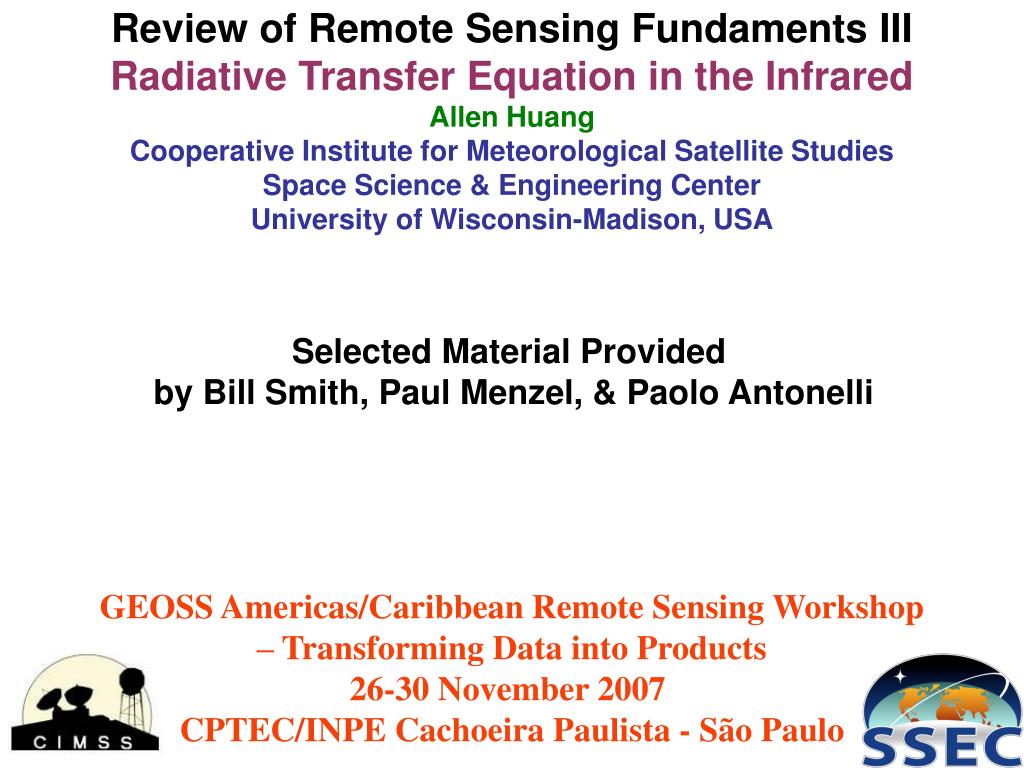 Review of Remote Sensing Fundaments III
Radiative Transfer Equation in the Infrared
Allen Huang
Cooperative Institute for Meteorological Satellite Studies
Space Science & Engineering Center
University of Wisconsin-Madison, USA

Selected Material Provided
by Bill Smith, Paul Menzel, & Paolo Antonelli

GEOSS Americas/Caribbean Remote Sensing Workshop
– Transforming Data into Products
26-30 November 2007
CPTEC/INPE Cachoeira Paulista - São Paulo

CIMSS

SSEC